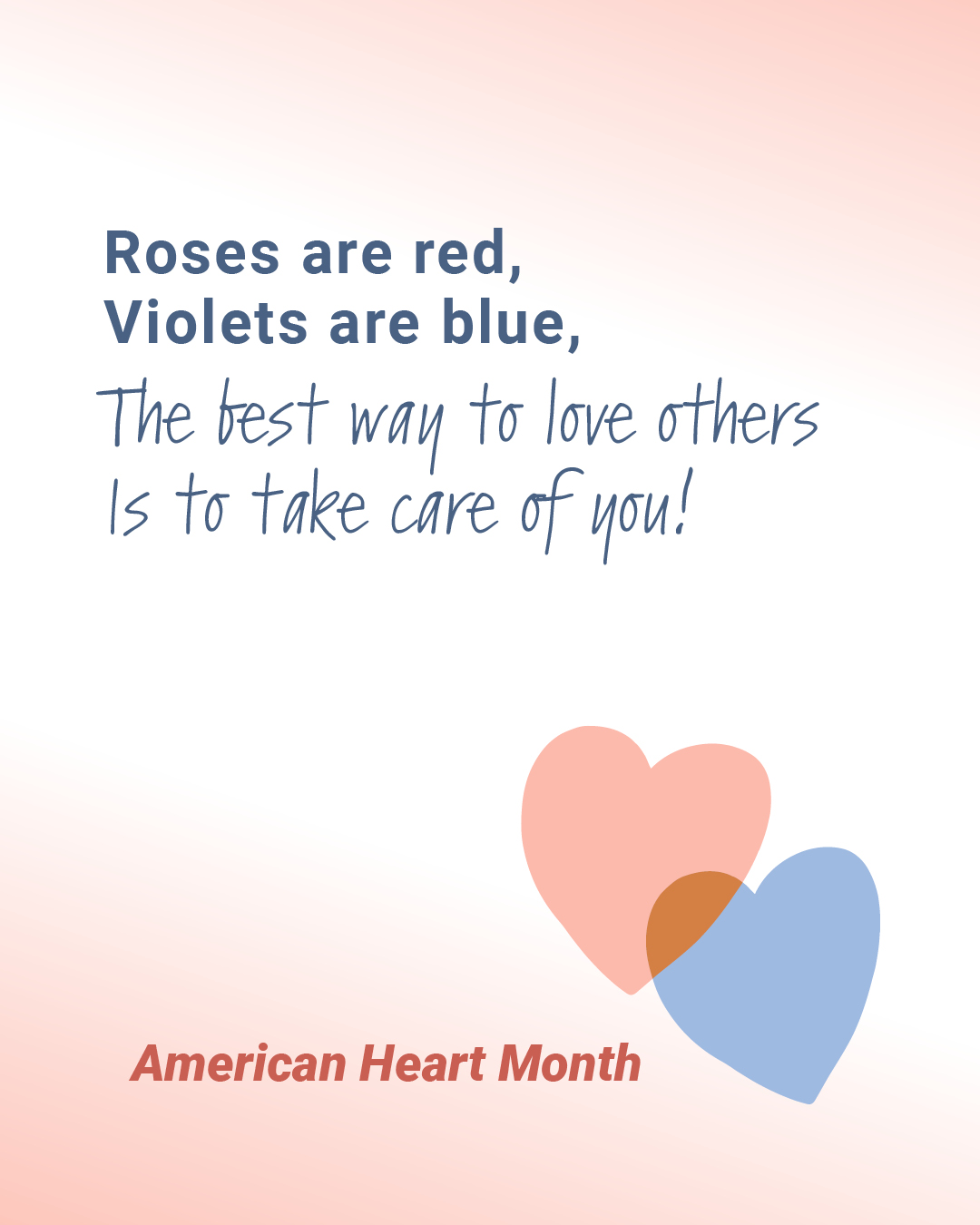 Roses are red,
Violets are blue,
The best way to love others
Is to take care of you!

American Heart Month